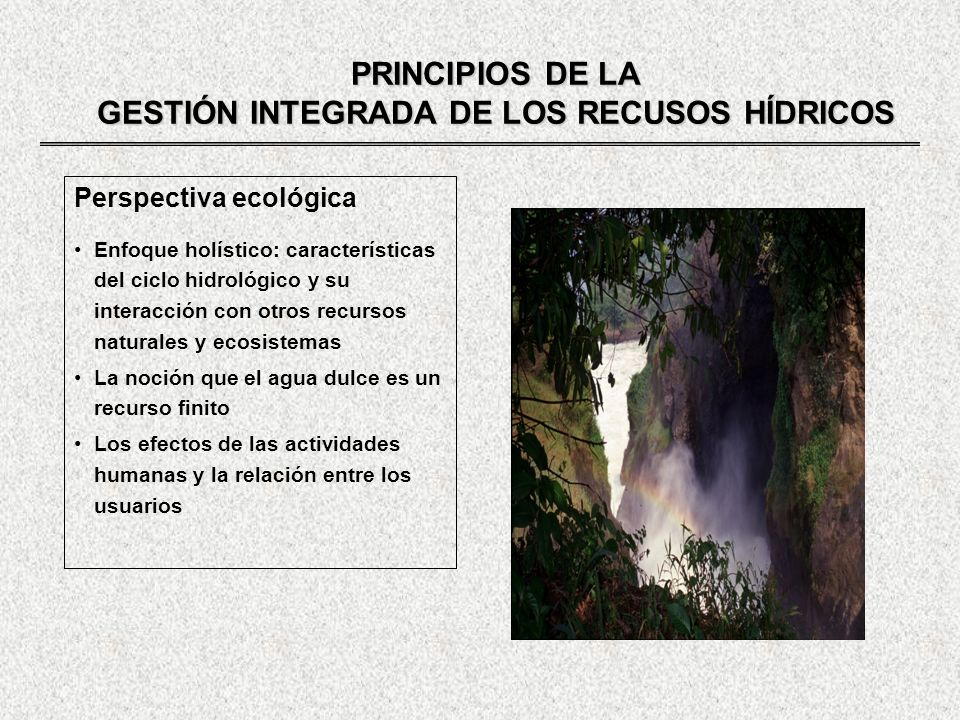 PRINCIPIOS DE LA
GESTIÓN INTEGRADA DE LOS RECUSOS HÍDRICOS

Perspectiva ecológica

• Enfoque holístico: características del ciclo hidrológico y su interacción con otros recursos naturales y ecosistemas
• La noción que el agua dulce es un recurso finito
• Los efectos de las actividades humanas y la relación entre los usuarios